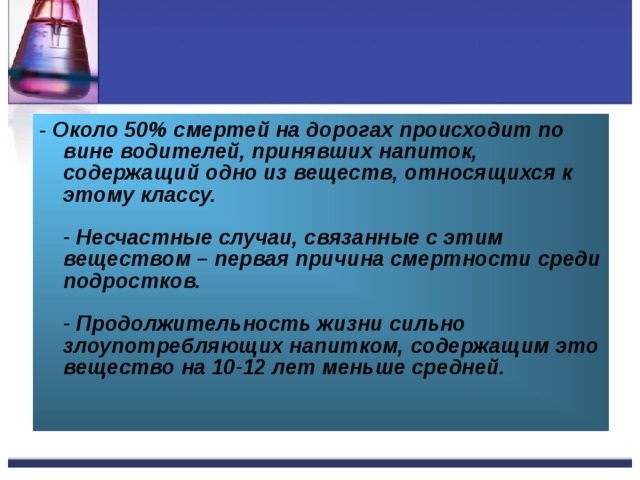 - Около 50% смертей на дорогах происходит по вине водителей, принявших напиток, содержащий одно из веществ, относящихся к этому классу.

- Несчастные случаи, связанные с этим веществом – первая причина смертности среди подростков.

- Продолжительность жизни сильно злоупотребляющих напитком, содержащим это вещество на 10-12 лет меньше средней.